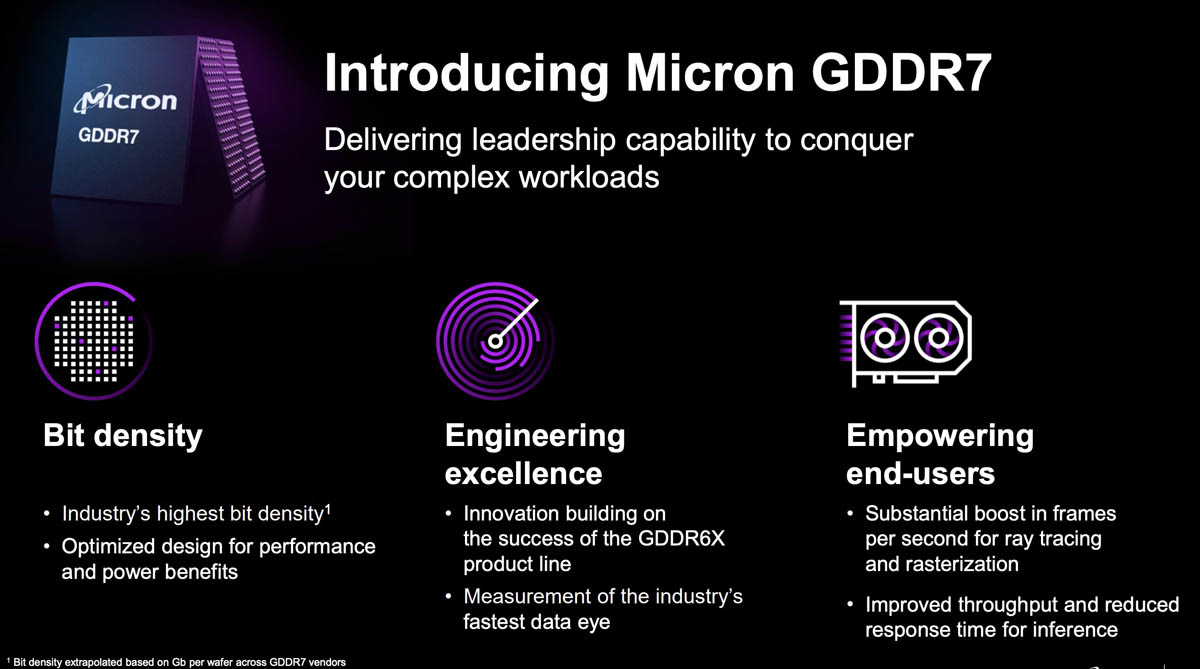 Micron
GDDR7

Introducing Micron GDDR7

Delivering leadership capability to conquer your complex workloads

Bit density

• Industry's highest bit density$^1$
• Optimized design for performance and power benefits

Engineering excellence

• Innovation building on the success of the GDDR6X product line
• Measurement of the industry's fastest data eye

Empowering end-users

• Substantial boost in frames per second for ray tracing and rasterization
• Improved throughput and reduced response time for inference

$^1$ Bit density extrapolated based on Gb per wafer across GDDR7 vendors